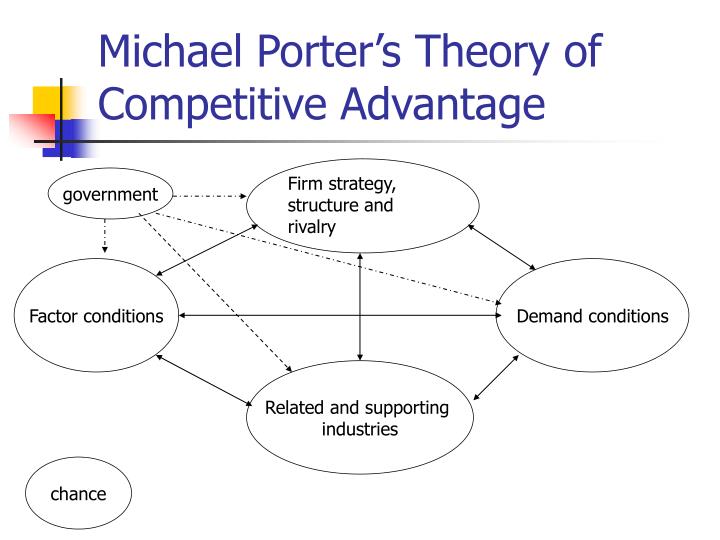 Michael Porter's Theory of Competitive Advantage

government

Firm strategy, structure and rivalry

Factor conditions

Demand conditions

Related and supporting industries

chance